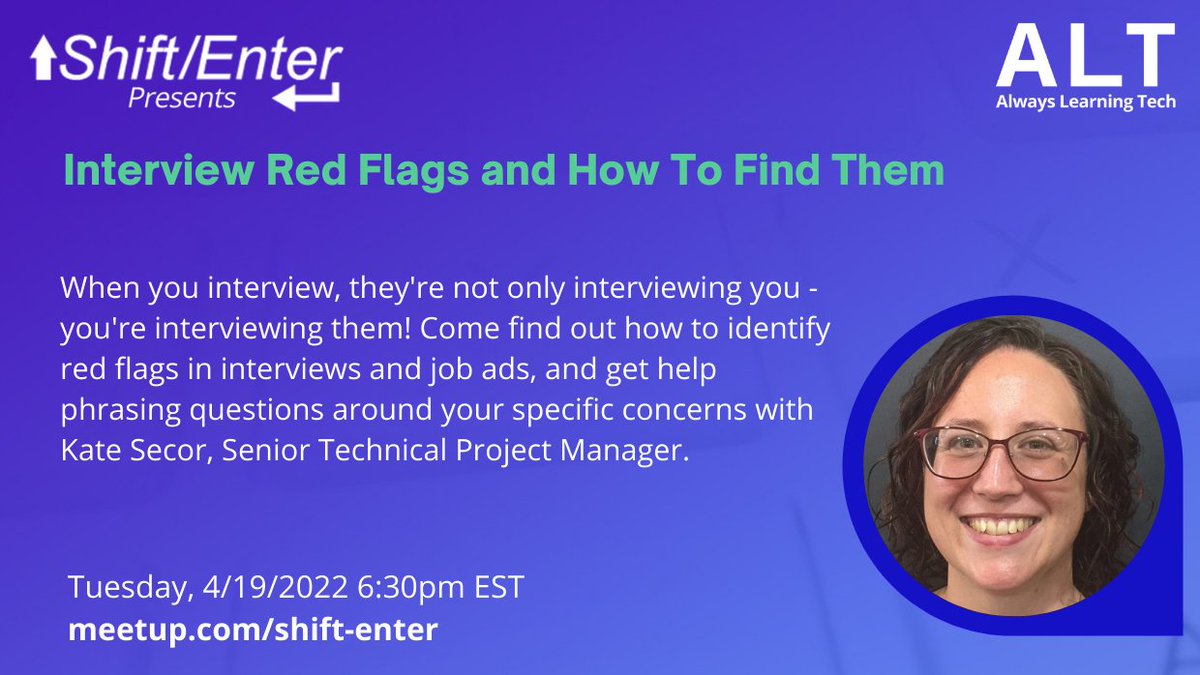 Shift/Enter
Presents

ALT
Always Learning Tech

Interview Red Flags and How To Find Them

When you interview, they're not only interviewing you - you're interviewing them! Come find out how to identify red flags in interviews and job ads, and get help phrasing questions around your specific concerns with Kate Secor, Senior Technical Project Manager.

Tuesday, 4/19/2022 6:30pm EST
meetup.com/shift-enter